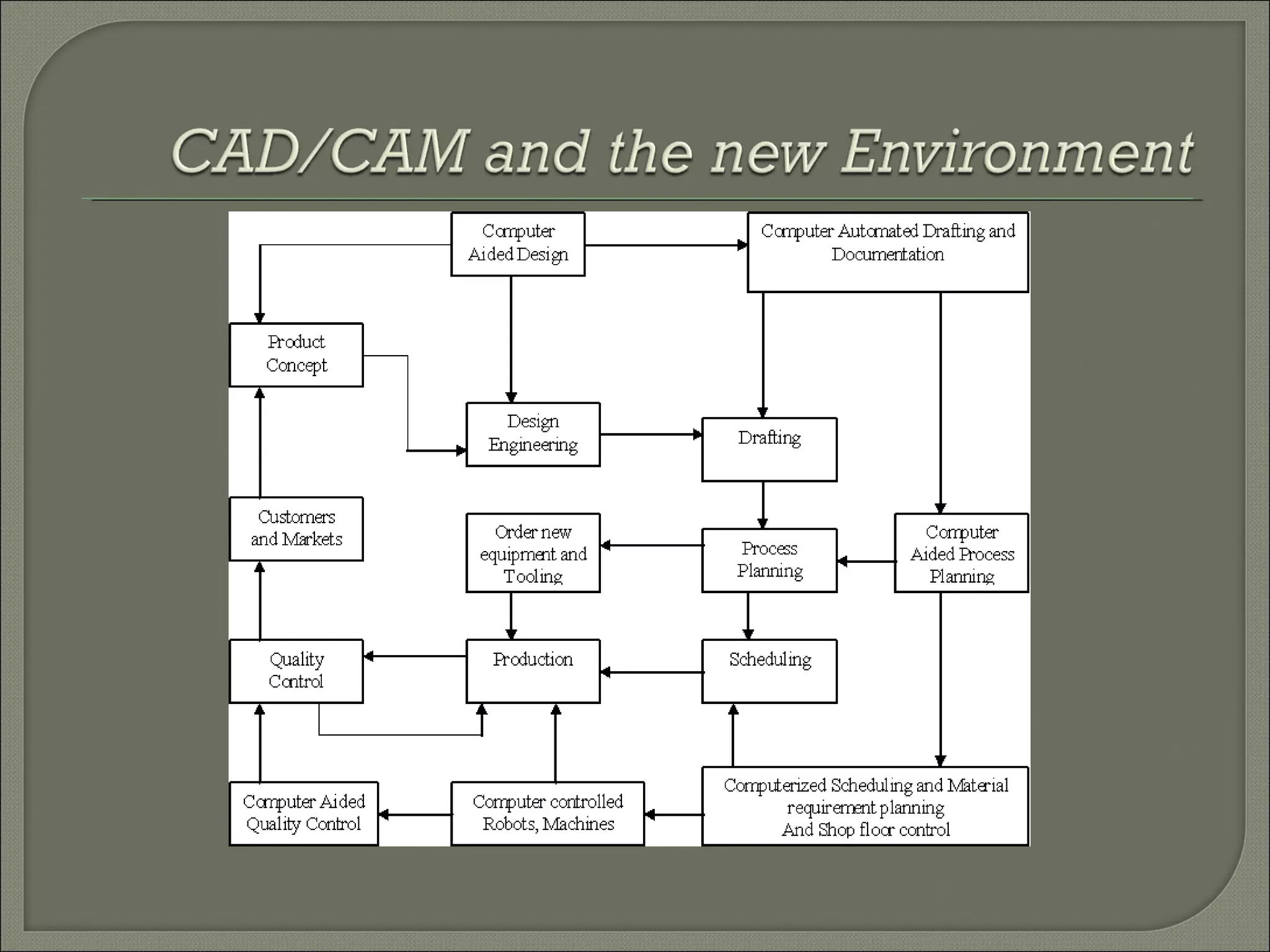 CAD/CAM and the new Environment

Computer Aided Design

Computer Automated Drafting and Documentation

Product Concept

Design Engineering

Drafting

Customers and Markets

Order new equipment and Tooling

Process Planning

Computer Aided Process Planning

Quality Control

Production

Scheduling

Computer Aided Quality Control

Computer controlled Robots, Machines

Computerized Scheduling and Material requirement planning And Shop floor control